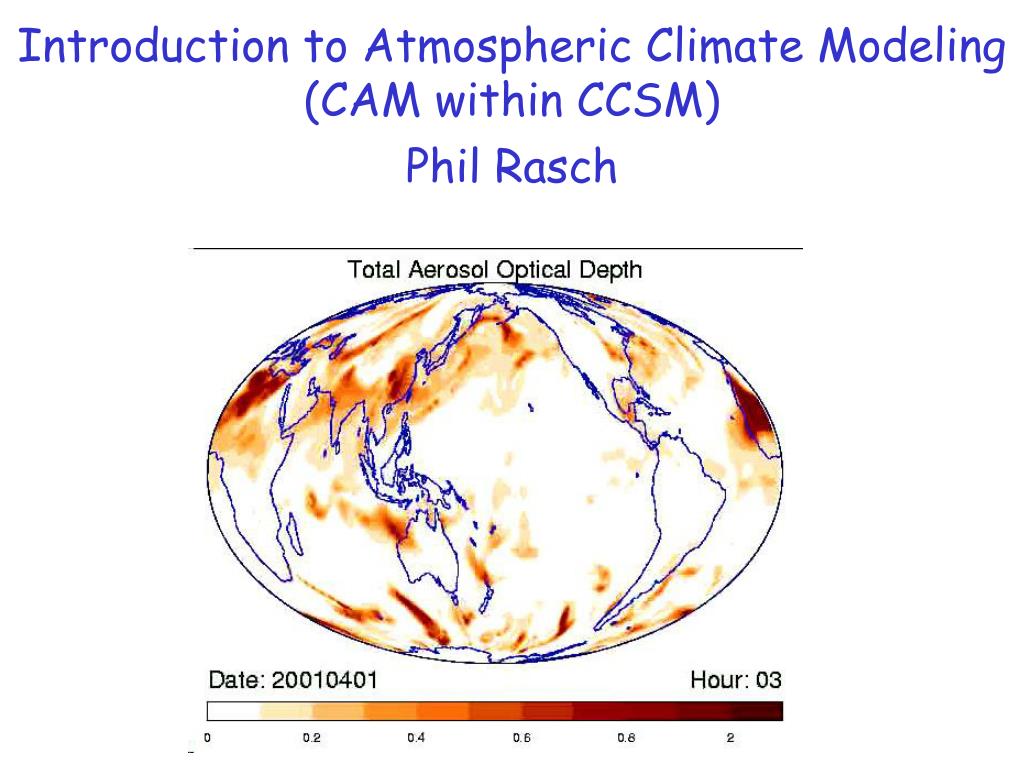 Introduction to Atmospheric Climate Modeling (CAM within CCSM)

Phil Rasch

Total Aerosol Optical Depth

Date: 20010401

Hour: 03

0 0.2 0.4 0.6 0.8 2